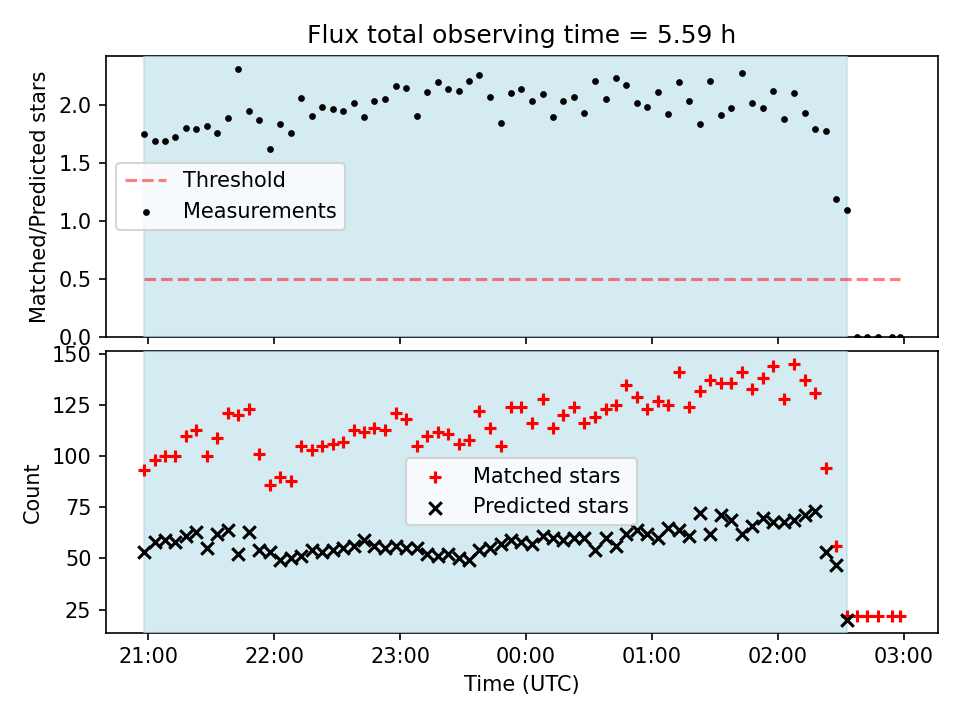 Flux total observing time = 5.59 h

Matched/Predicted stars

2.0
1.5
1.0
0.5
0.0

Threshold
Measurements

Count

150
125
100
75
50
25

Matched stars
Predicted stars

21:00
22:00
23:00
00:00
01:00
02:00
03:00

Time (UTC)